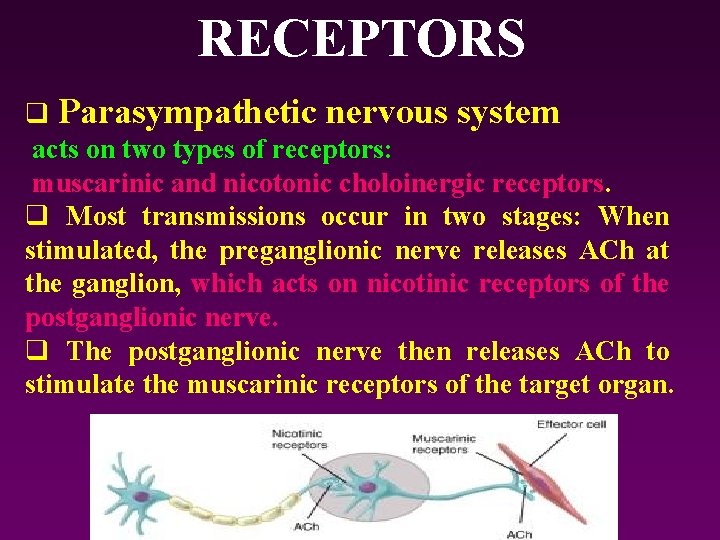 RECEPTORS

❑ Parasympathetic nervous system acts on two types of receptors: muscarinic and nicotonic choloinergic receptors.

❑ Most transmissions occur in two stages: When stimulated, the preganglionic nerve releases ACh at the ganglion, which acts on nicotinic receptors of the postganglionic nerve.

❑ The postganglionic nerve then releases ACh to stimulate the muscarinic receptors of the target organ.

Nicotinic receptors

Muscarinic receptors

Effector cell

ACh

ACh